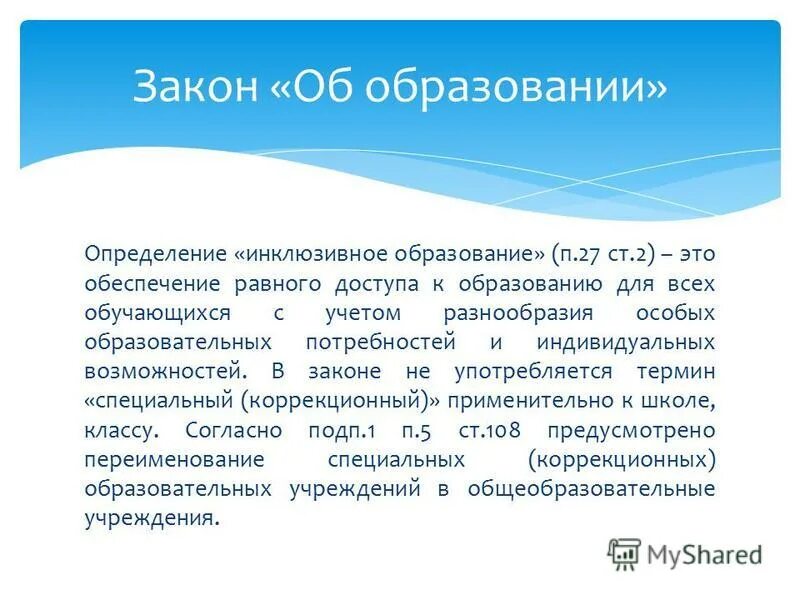 Закон «Об образовании»

Определение «инклюзивное образование» (п.27 ст.2) – это обеспечение равного доступа к образованию для всех обучающихся с учетом разнообразия особых образовательных потребностей и индивидуальных возможностей. В законе не употребляется термин «специальный (коррекционный)» применительно к школе, классу. Согласно подп.1 п.5 ст.108 предусмотрено переименование специальных (коррекционных) образовательных учреждений в общеобразовательные учреждения.

MyShared